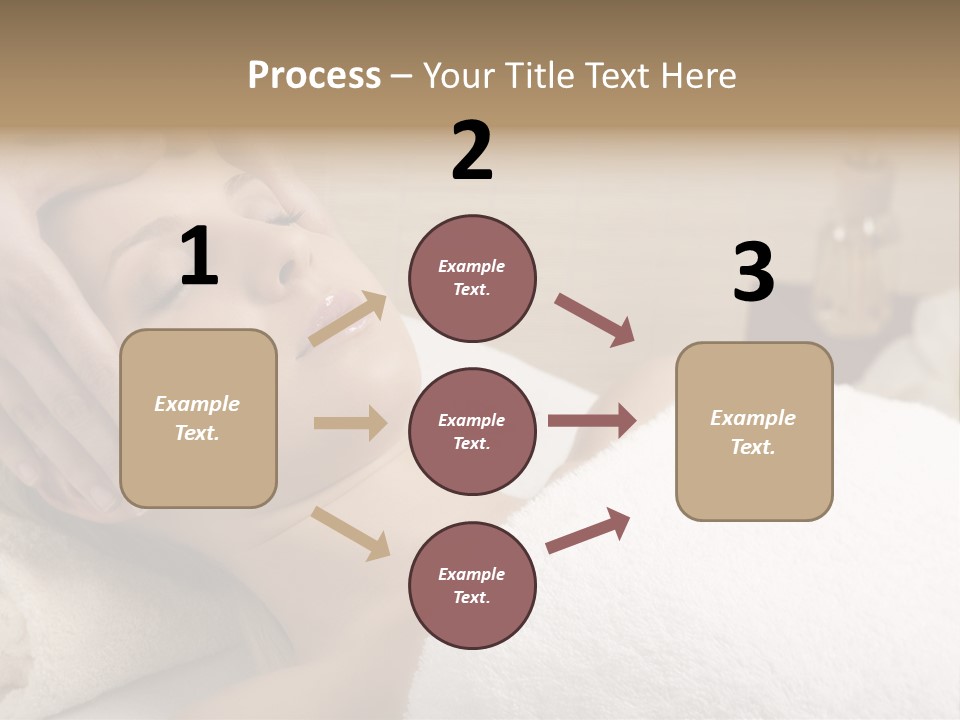 Process – Your Title Text Here

1

Example Text.

2

Example Text.

Example Text.

Example Text.

3

Example Text.